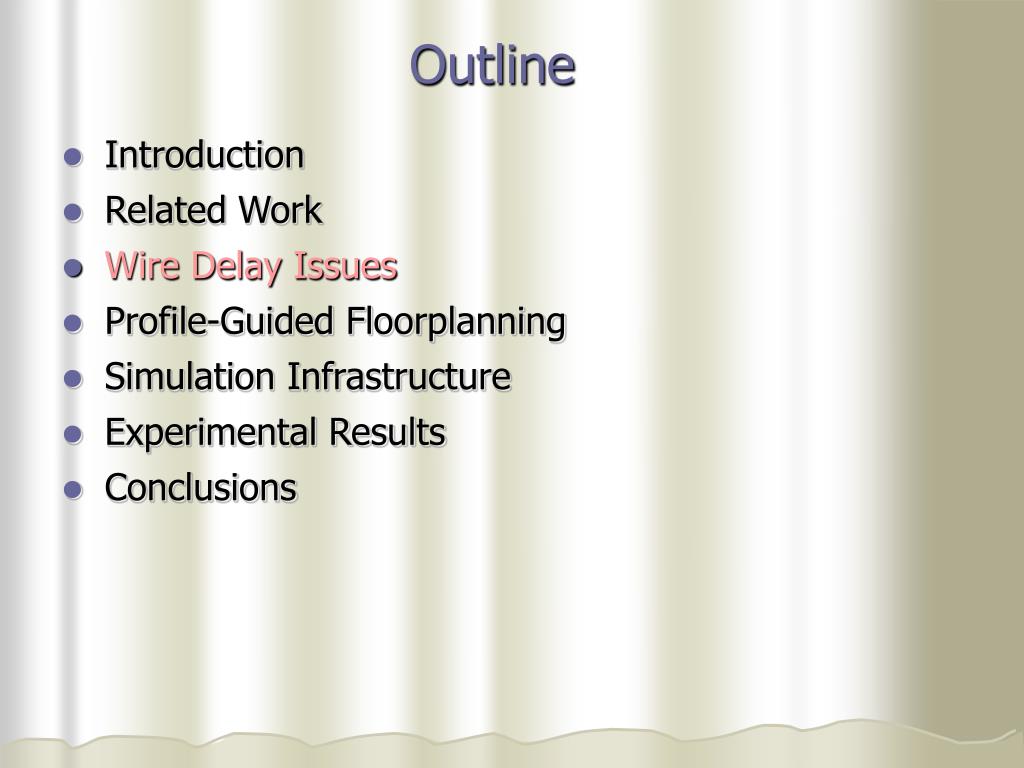 Outline

- Introduction
- Related Work
- Wire Delay Issues
- Profile-Guided Floorplanning
- Simulation Infrastructure
- Experimental Results
- Conclusions